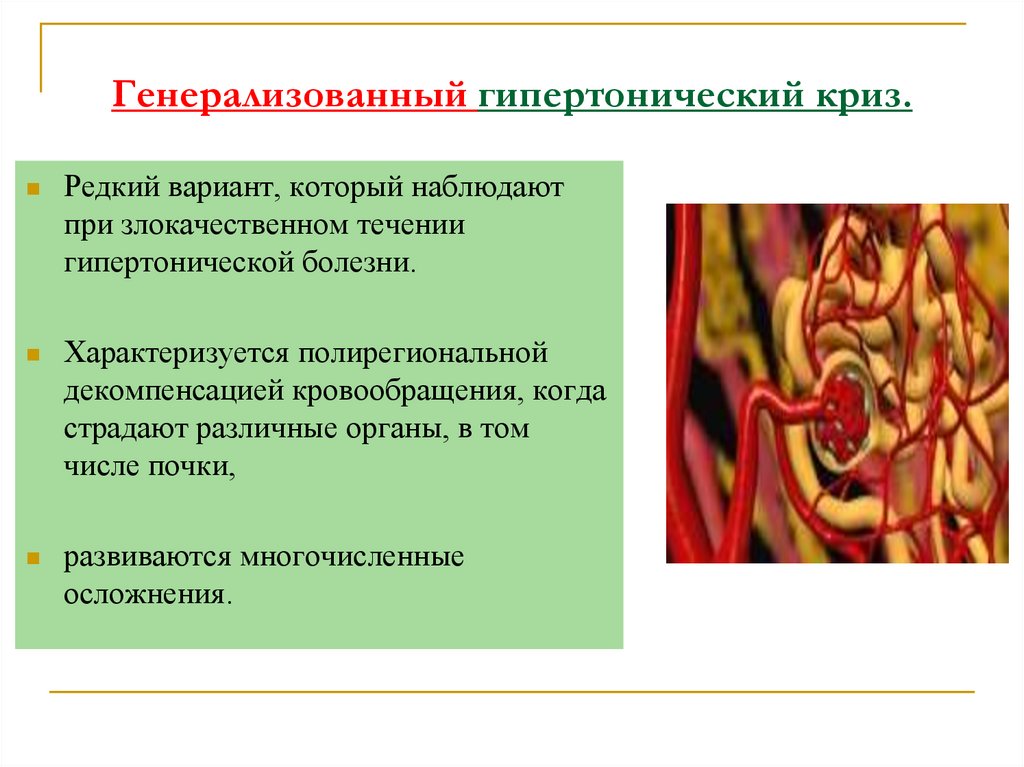 Генерализованный гипертонический криз.

Редкий вариант, который наблюдают при злокачественном течении гипертонической болезни.

Характеризуется полирегиональной декомпенсацией кровообращения, когда страдают различные органы, в том числе почки,

развиваются многочисленные осложнения.